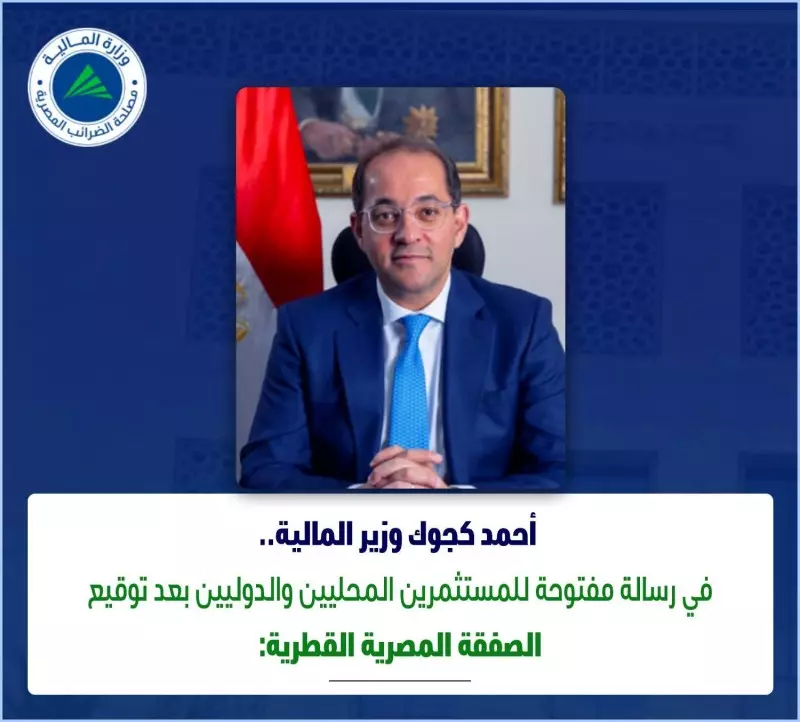 وزارة المالية
مصلحة الضرائب المصرية

أحمد كجوك وزير المالية..
في رسالة مفتوحة للمستثمرين المحليين والدوليين بعد توقيع
الصفقة المصرية القطرية: